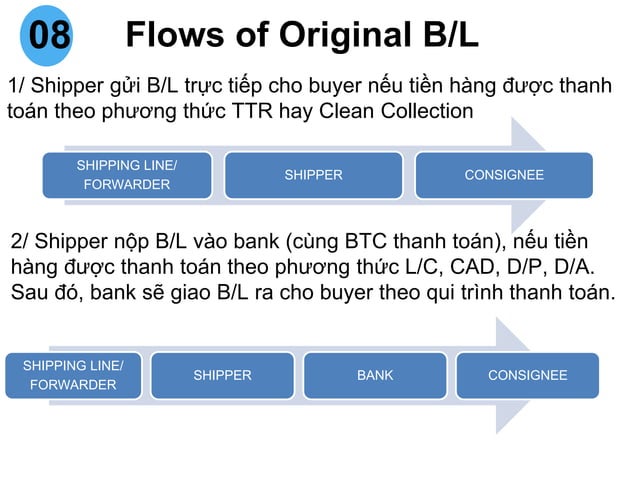 08 Flows of Original B/L

1/ Shipper gửi B/L trực tiếp cho buyer nếu tiền hàng được thanh toán theo phương thức TTR hay Clean Collection

SHIPPING LINE/ FORWARDER

SHIPPER

CONSIGNEE

2/ Shipper nộp B/L vào bank (cùng BTC thanh toán), nếu tiền hàng được thanh toán theo phương thức L/C, CAD, D/P, D/A. Sau đó, bank sẽ giao B/L ra cho buyer theo qui trình thanh toán.

SHIPPING LINE/ FORWARDER

SHIPPER

BANK

CONSIGNEE